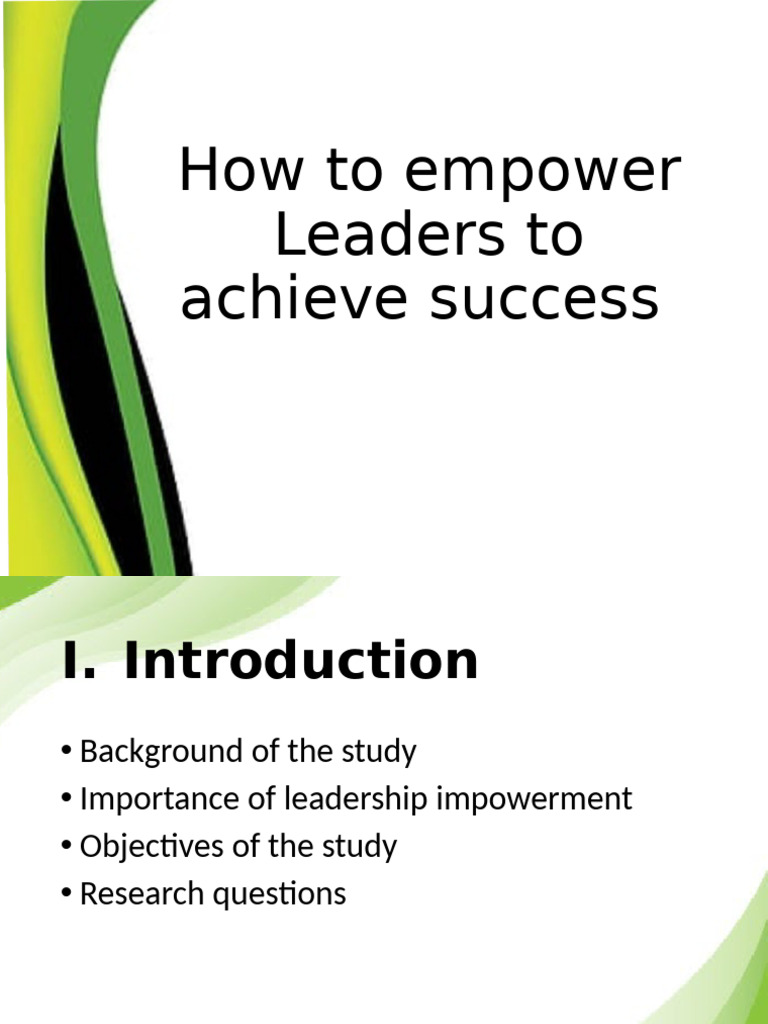 How to empower Leaders to achieve success

I. Introduction

• Background of the study
• Importance of leadership impowerment
• Objectives of the study
• Research questions